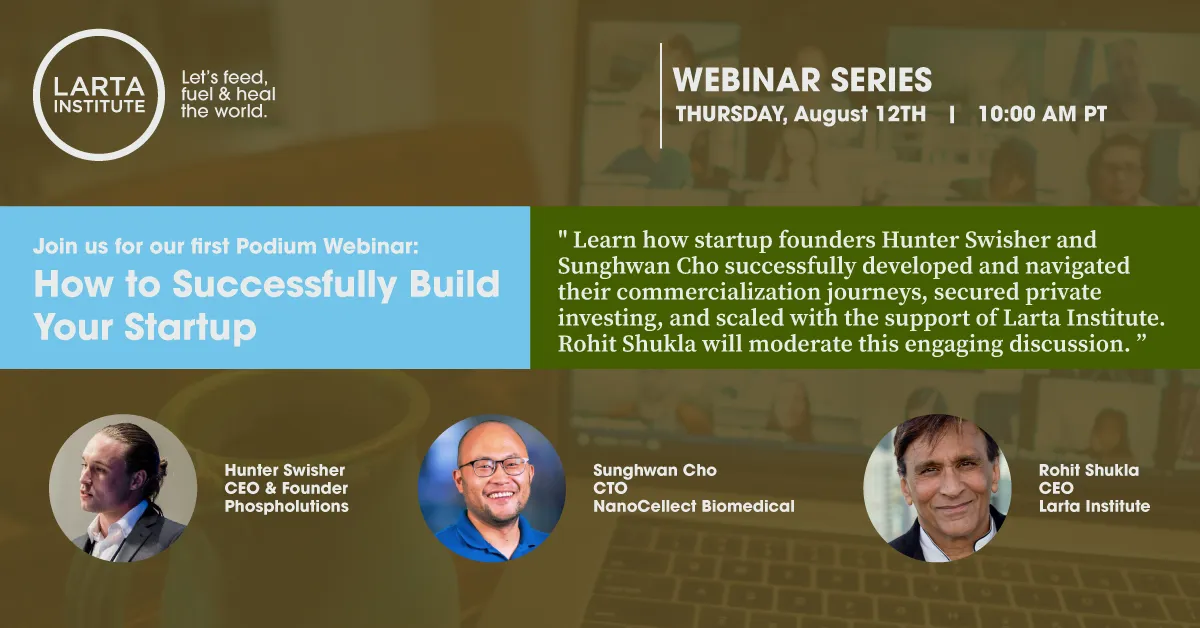 LARTA INSTITUTE

Let's feed, fuel & heal the world.

WEBINAR SERIES
THURSDAY, August 12TH | 10:00 AM PT

Join us for our first Podium Webinar:
How to Successfully Build Your Startup

" Learn how startup founders Hunter Swisher and Sunghwan Cho successfully developed and navigated their commercialization journeys, secured private investing, and scaled with the support of Larta Institute. Rohit Shukla will moderate this engaging discussion. "

Hunter Swisher
CEO & Founder
Phospholutions

Sunghwan Cho
CTO
NanoCellect Biomedical

Rohit Shukla
CEO
Larta Institute